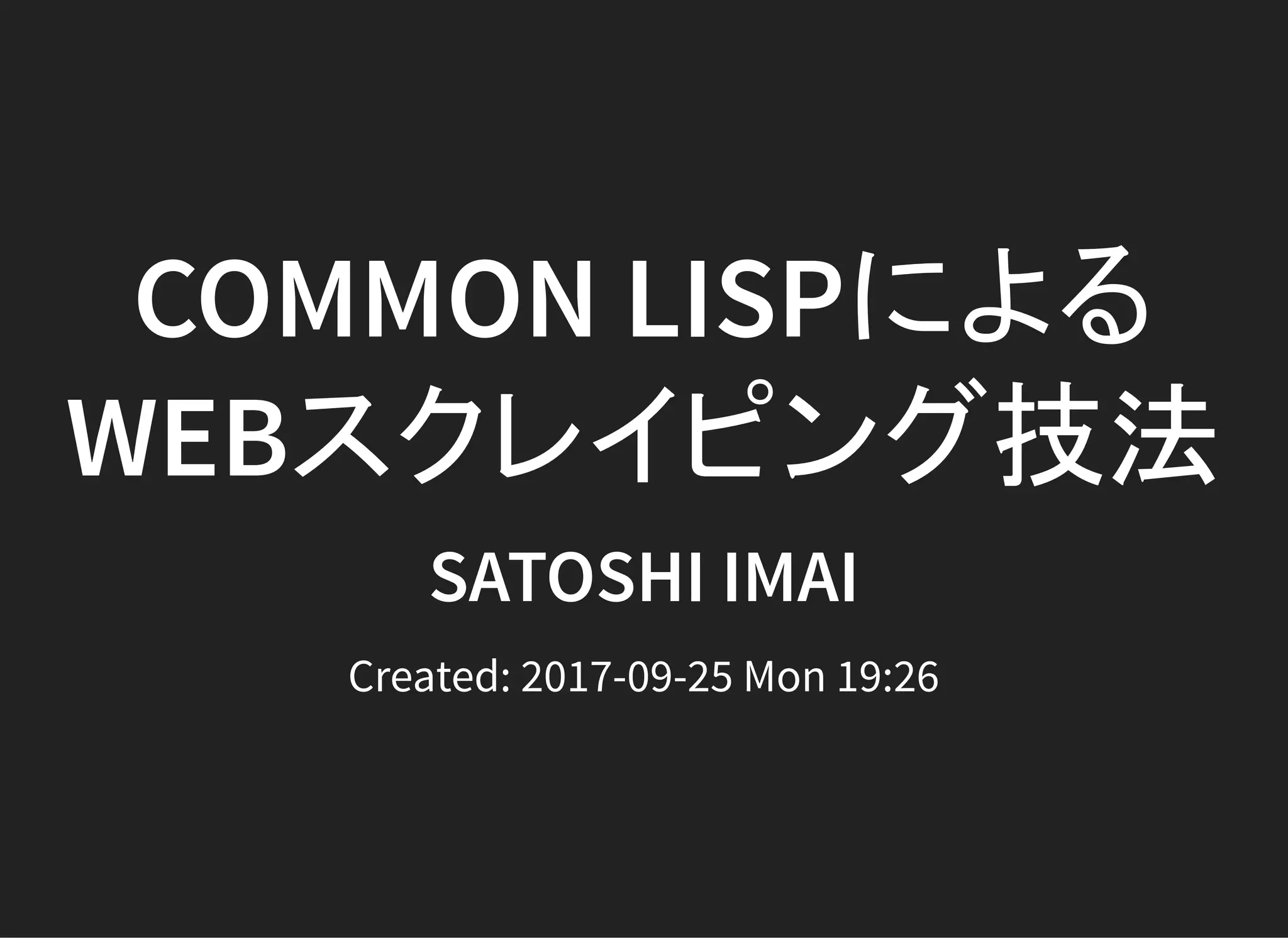 COMMON LISPによる WEBスクレイピング 技法

SATOSHI IMAI

Created: 2017-09-25 Mon 19:26